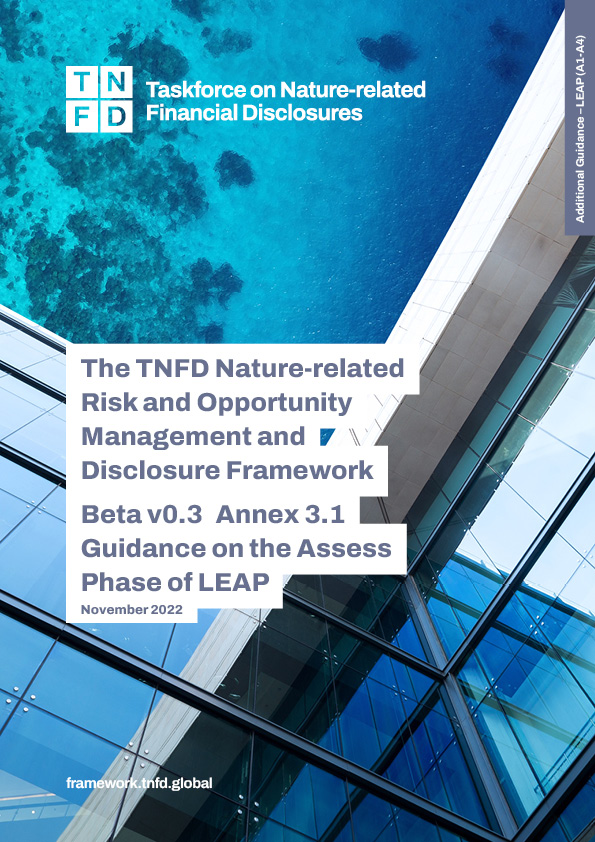 T N
F D

Taskforce on Nature-related Financial Disclosures

Additional Guidance – LEAP (A1-A4)

The TNFD Nature-related Risk and Opportunity Management and Disclosure Framework

Beta v0.3 Annex 3.1 Guidance on the Assess Phase of LEAP

November 2022

framework.tnfd.global